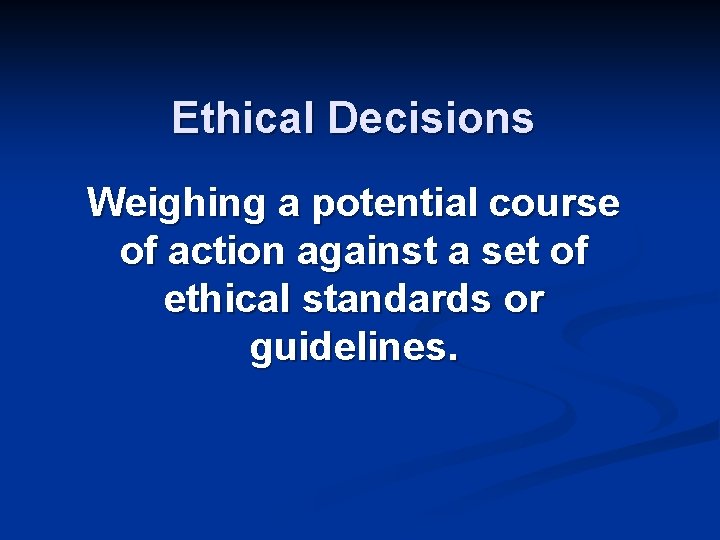 Ethical Decisions

Weighing a potential course of action against a set of ethical standards or guidelines.